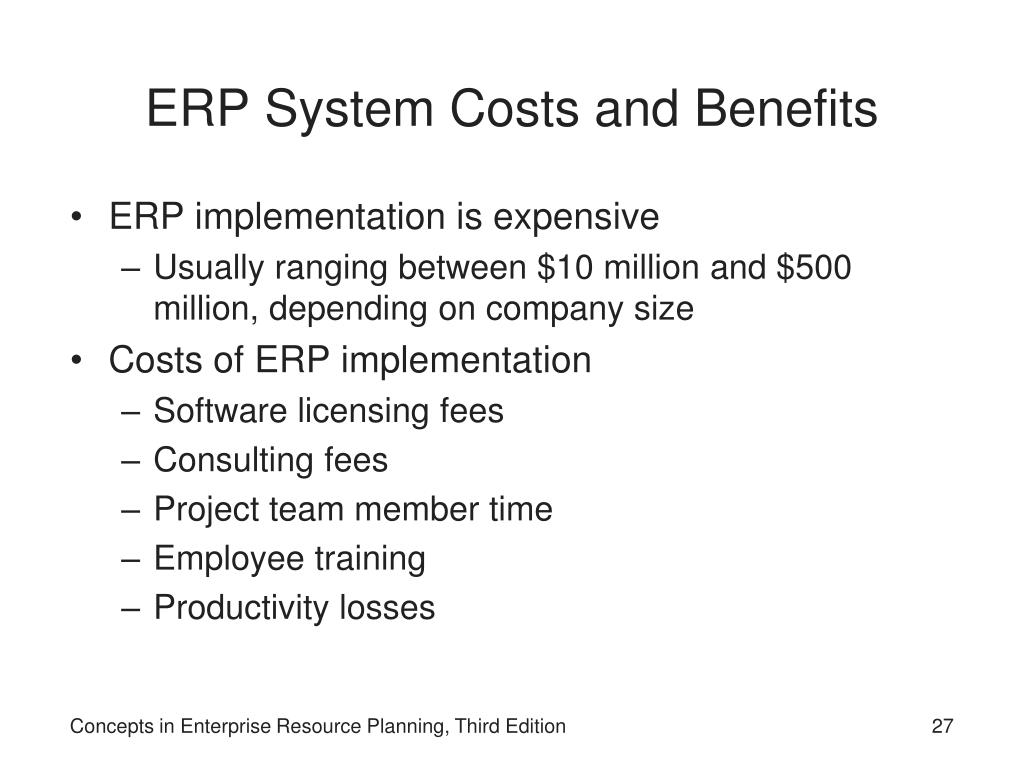 ERP System Costs and Benefits

• ERP implementation is expensive
– Usually ranging between \$10 million and \$500 million, depending on company size
• Costs of ERP implementation
– Software licensing fees
– Consulting fees
– Project team member time
– Employee training
– Productivity losses

Concepts in Enterprise Resource Planning, Third Edition

27